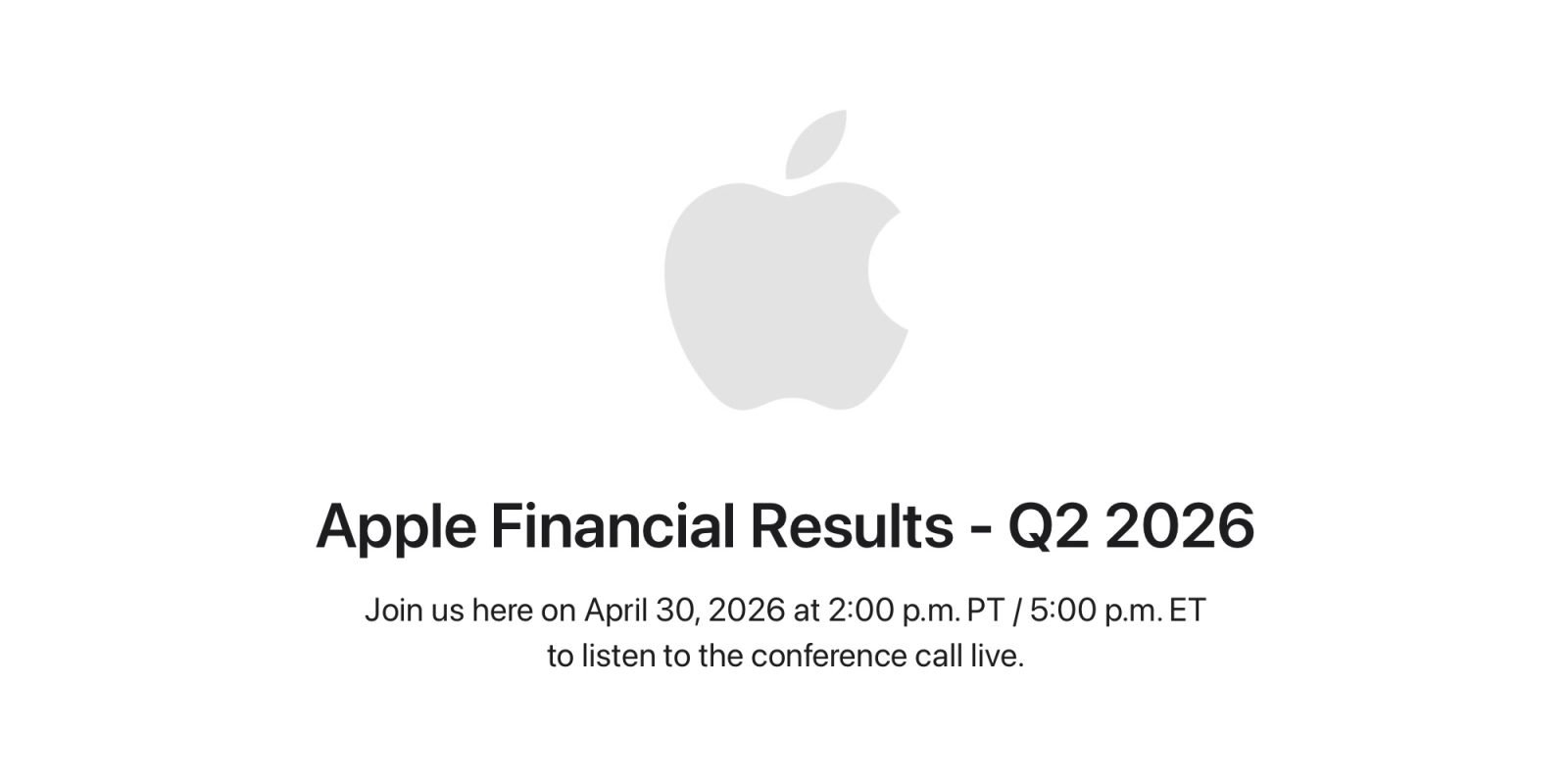 Apple Financial Results - Q2 2026

Join us here on April 30, 2026 at 2:00 p.m. PT / 5:00 p.m. ET to listen to the conference call live.